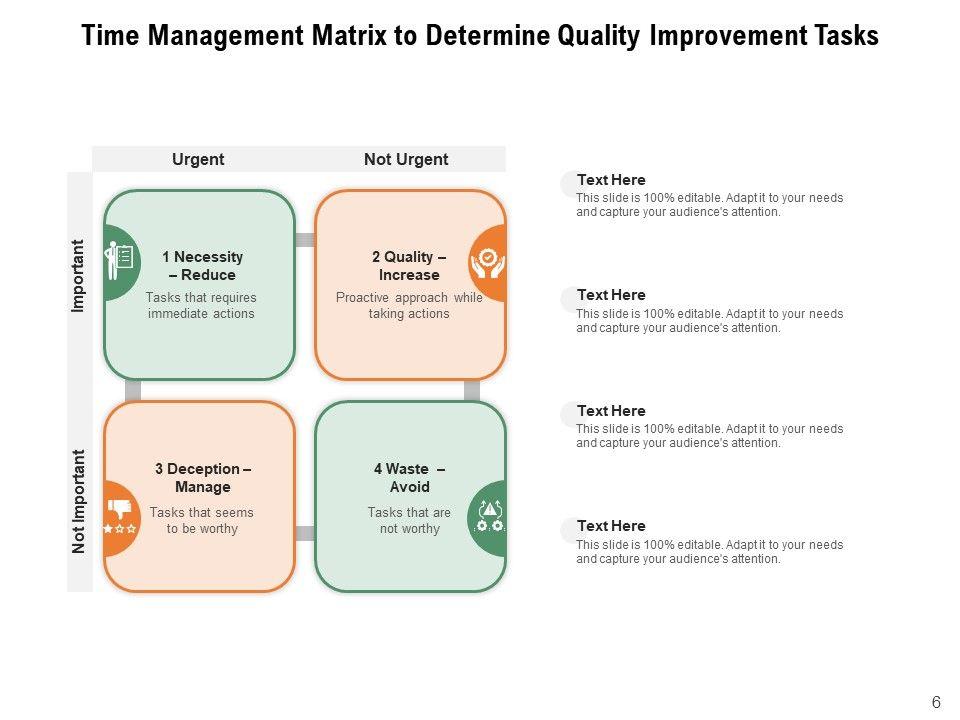 Time Management Matrix to Determine Quality Improvement Tasks

Urgent

Not Urgent

Important

Not Important

1 Necessity – Reduce

Tasks that requires immediate actions

2 Quality – Increase

Proactive approach while taking actions

3 Deception – Manage

Tasks that seems to be worthy

4 Waste – Avoid

Tasks that are not worthy

Text Here
This slide is 100% editable. Adapt it to your needs and capture your audience's attention.

Text Here
This slide is 100% editable. Adapt it to your needs and capture your audience's attention.

Text Here
This slide is 100% editable. Adapt it to your needs and capture your audience's attention.

Text Here
This slide is 100% editable. Adapt it to your needs and capture your audience's attention.

6